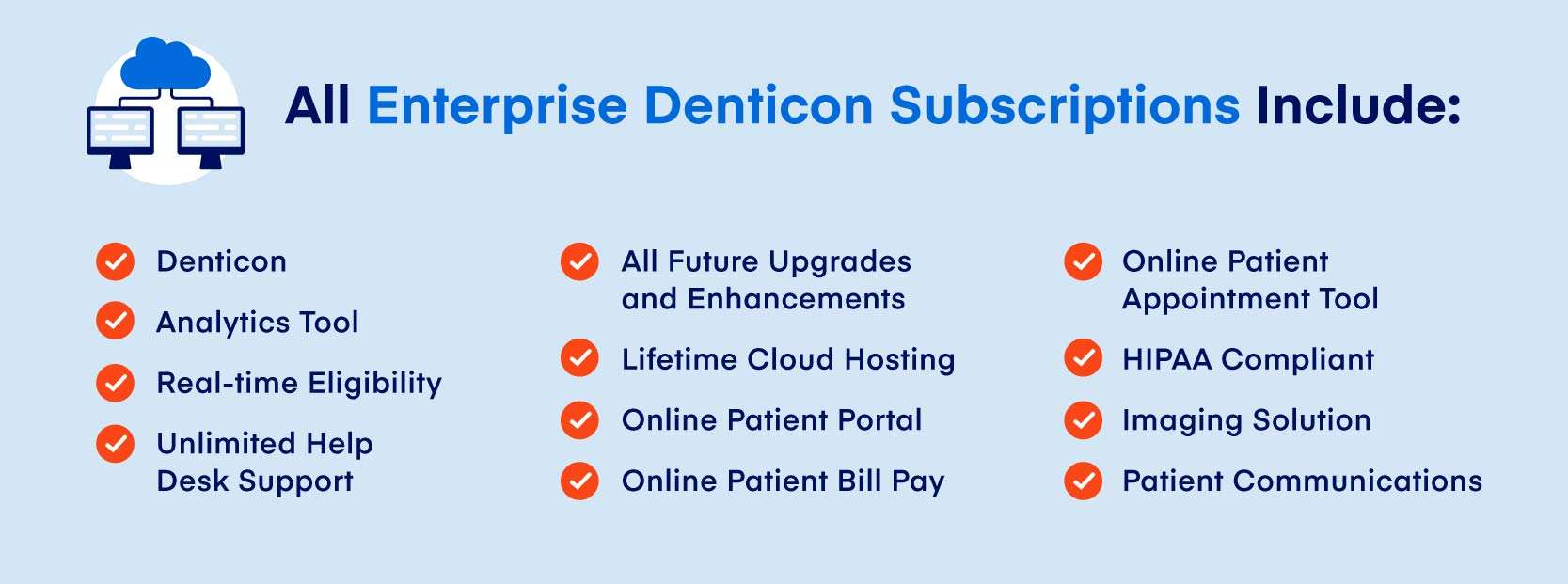 All Enterprise Denticon Subscriptions Include:

Denticon
Analytics Tool
Real-time Eligibility
Unlimited Help Desk Support

All Future Upgrades and Enhancements
Lifetime Cloud Hosting
Online Patient Portal
Online Patient Bill Pay

Online Patient Appointment Tool
HIPAA Compliant
Imaging Solution
Patient Communications